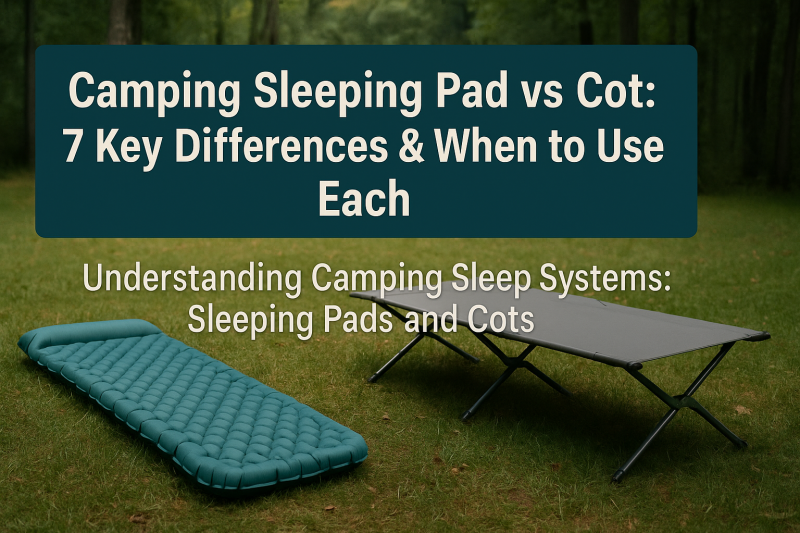 Camping Sleeping Pad vs Cot: 7 Key Differences & When to Use Each

Understanding Camping Sleep Systems: Sleeping Pads and Cots